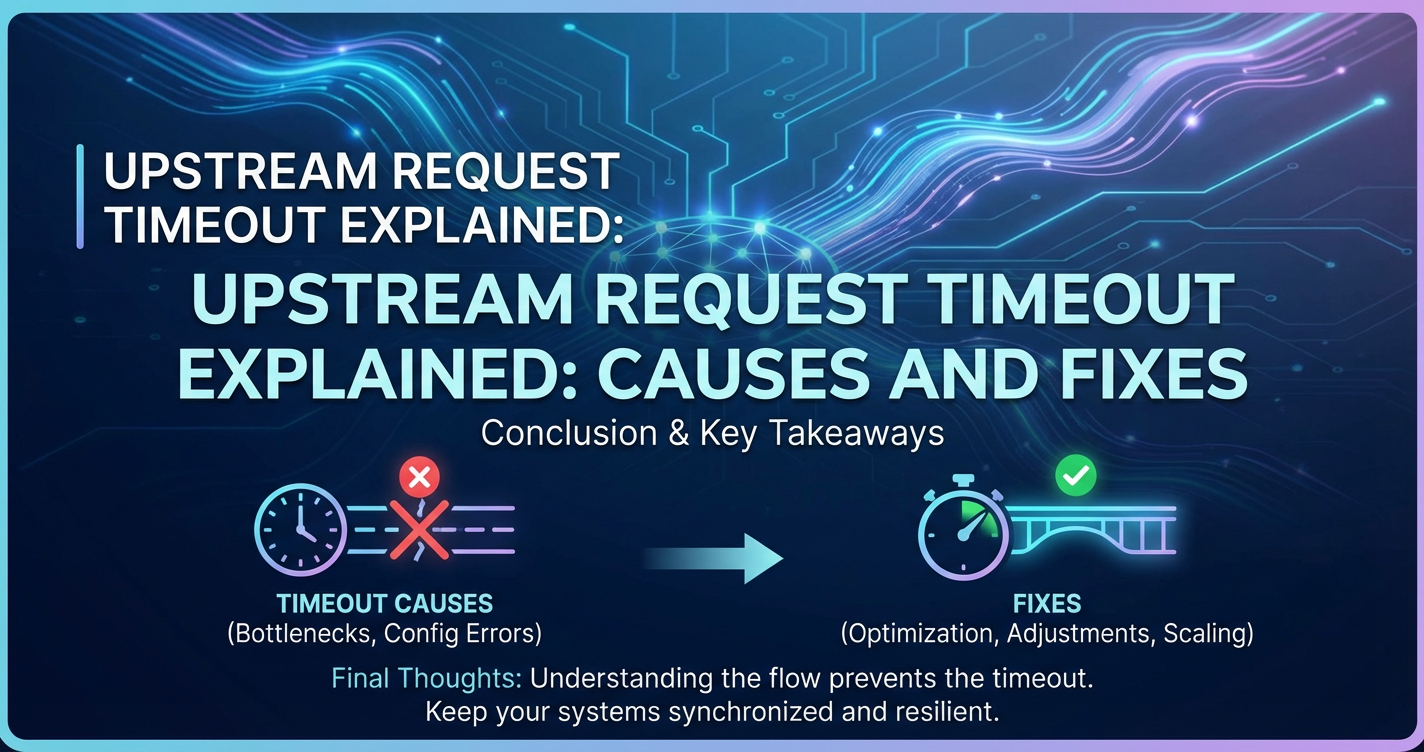 UPSTREAM REQUEST TIMEOUT EXPLAINED:

UPSTREAM REQUEST TIMEOUT EXPLAINED: CAUSES AND FIXES

Conclusion & Key Takeaways

TIMEOUT CAUSES
(Bottlenecks, Config Errors)

FIXES
(Optimization, Adjustments, Scaling)

Final Thoughts: Understanding the flow prevents the timeout. Keep your systems synchronized and resilient.